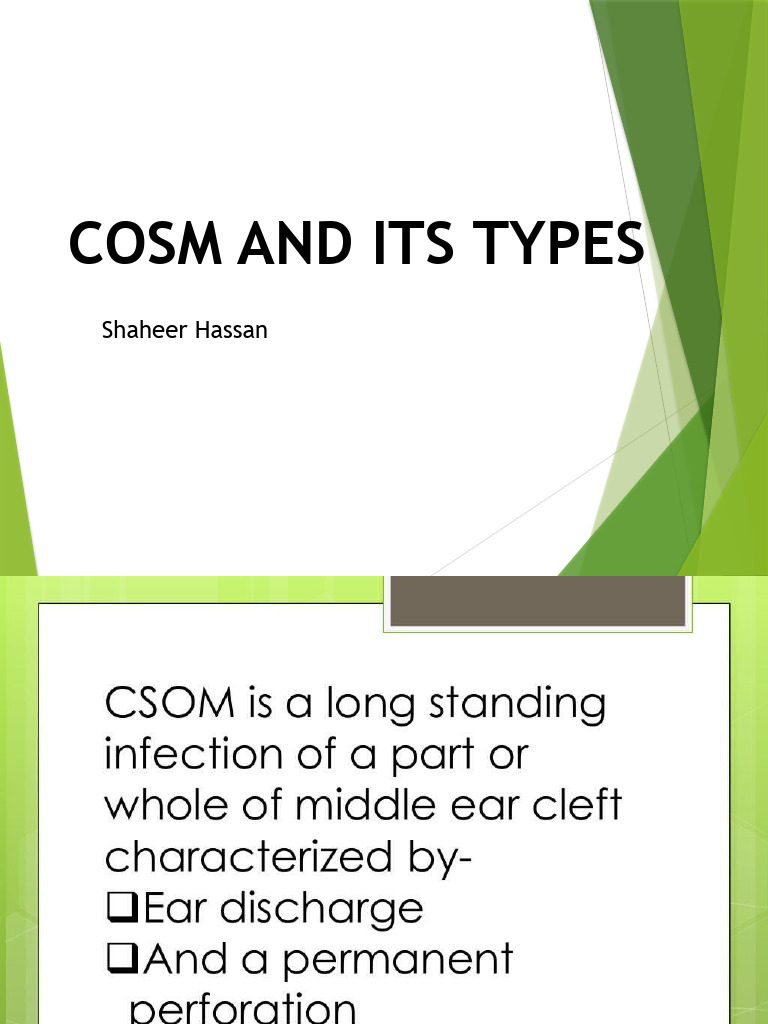 COSM AND ITS TYPES

Shaheer Hassan

CSOM is a long standing infection of a part or whole of middle ear cleft characterized by-
❑Ear discharge
❑And a permanent perforation